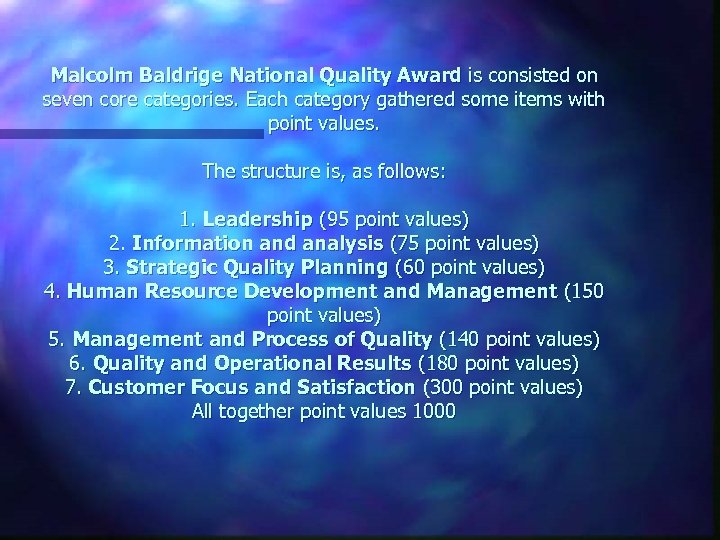 Malcolm Baldrige National Quality Award is consisted on seven core categories. Each category gathered some items with point values.

The structure is, as follows:

1. Leadership (95 point values)
2. Information and analysis (75 point values)
3. Strategic Quality Planning (60 point values)
4. Human Resource Development and Management (150 point values)
5. Management and Process of Quality (140 point values)
6. Quality and Operational Results (180 point values)
7. Customer Focus and Satisfaction (300 point values)
All together point values 1000